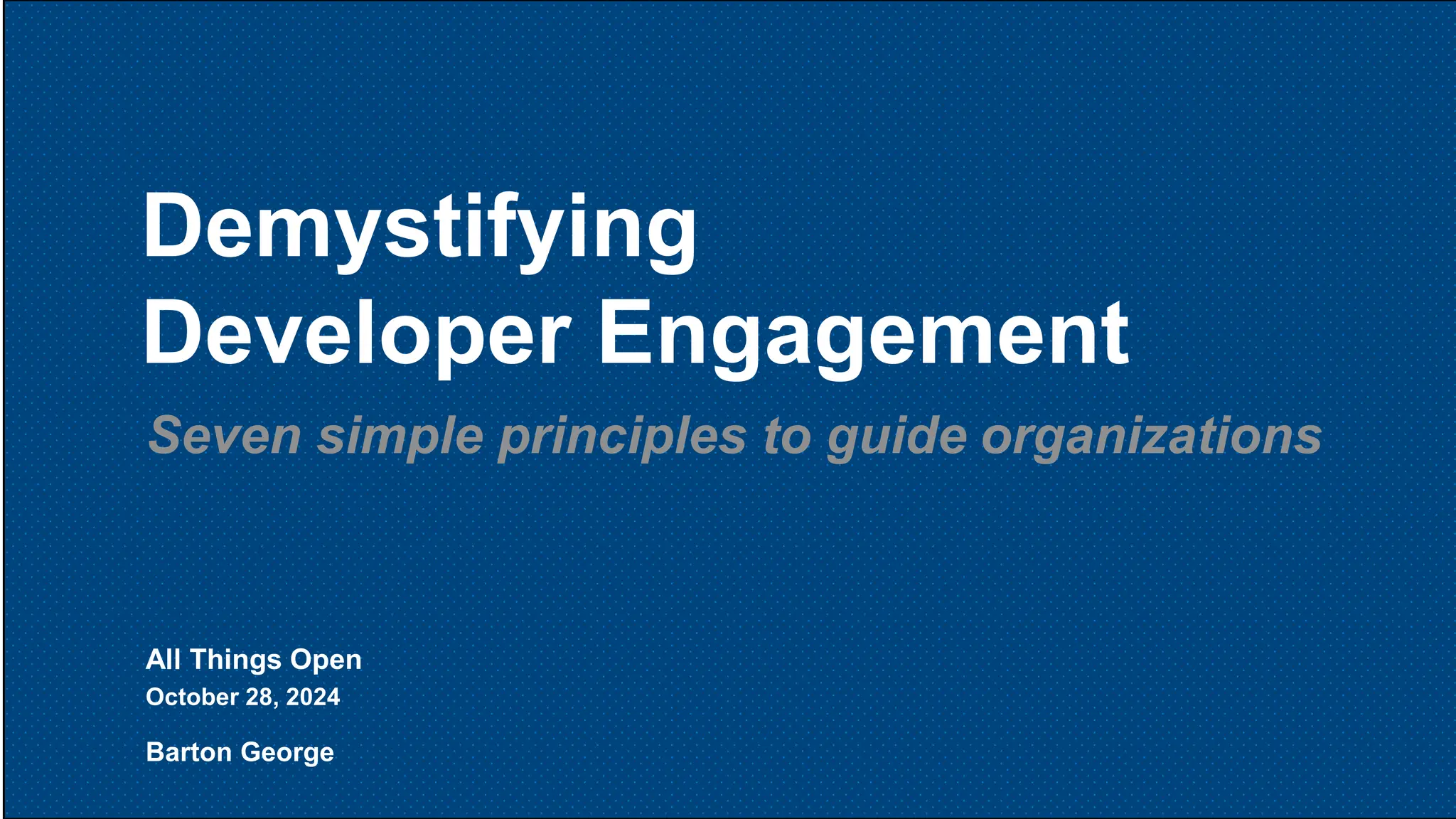 Demystifying
Developer Engagement

Seven simple principles to guide organizations

All Things Open
October 28, 2024

Barton George